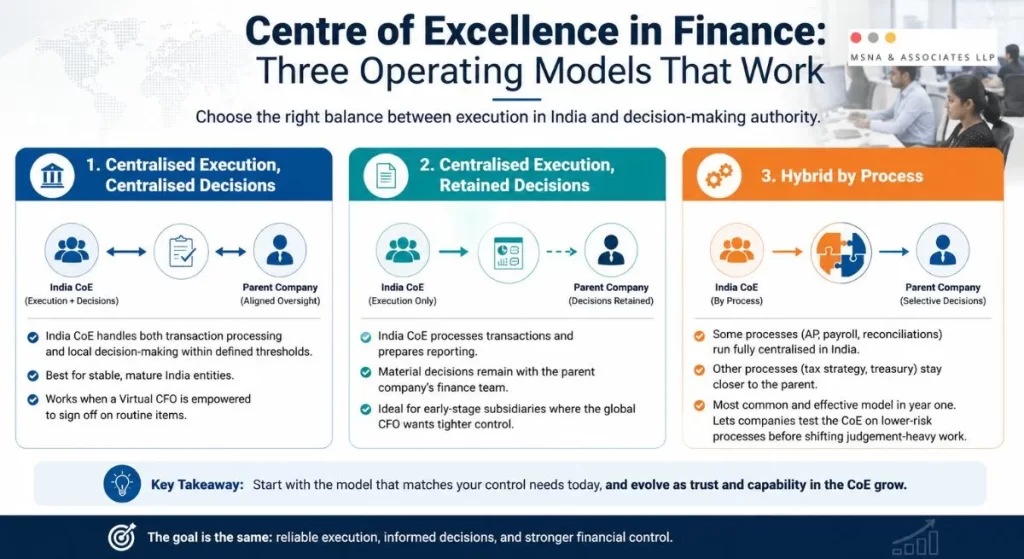 Centre of Excellence in Finance:
Three Operating Models That Work

MSNA & ASSOCIATES LLP

Choose the right balance between execution in India and decision-making authority.

1. Centralised Execution, Centralised Decisions

India CoE
(Execution + Decisions)

Parent Company
(Aligned Oversight)

India CoE handles both transaction processing and local decision-making within defined thresholds.

Best for stable, mature India entities.

Works when a Virtual CFO is empowered to sign off on routine items.

2. Centralised Execution, Retained Decisions

India CoE
(Execution Only)

Parent Company
(Decisions Retained)

India CoE processes transactions and prepares reporting.

Material decisions remain with the parent company's finance team.

Ideal for early-stage subsidiaries where the global CFO wants tighter control.

3. Hybrid by Process

India CoE
(By Process)

Parent Company
(Selective Decisions)

Some processes (AP, payroll, reconciliations) run fully centralised in India.

Other processes (tax strategy, treasury) stay closer to the parent.

Most common and effective model in year one. Lets companies test the CoE on lower-risk processes before shifting judgement-heavy work.

Key Takeaway: Start with the model that matches your control needs today, and evolve as trust and capability in the CoE grow.

The goal is the same: reliable execution, informed decisions, and stronger financial control.